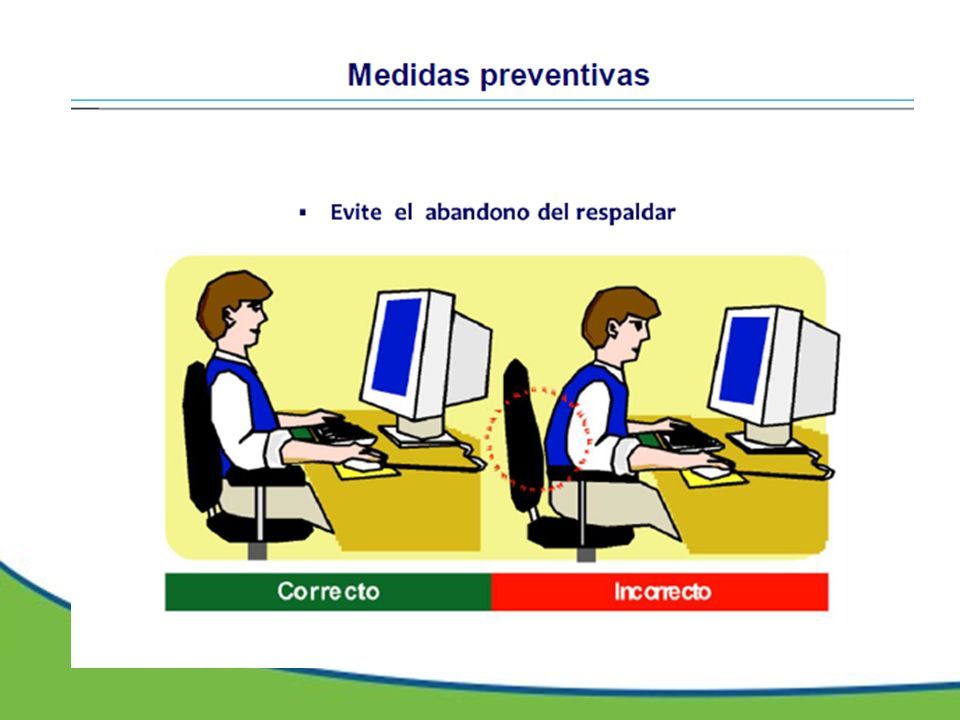 Medidas preventivas

▪ Evite el abandono del respaldar

Correcto

Incorrecto